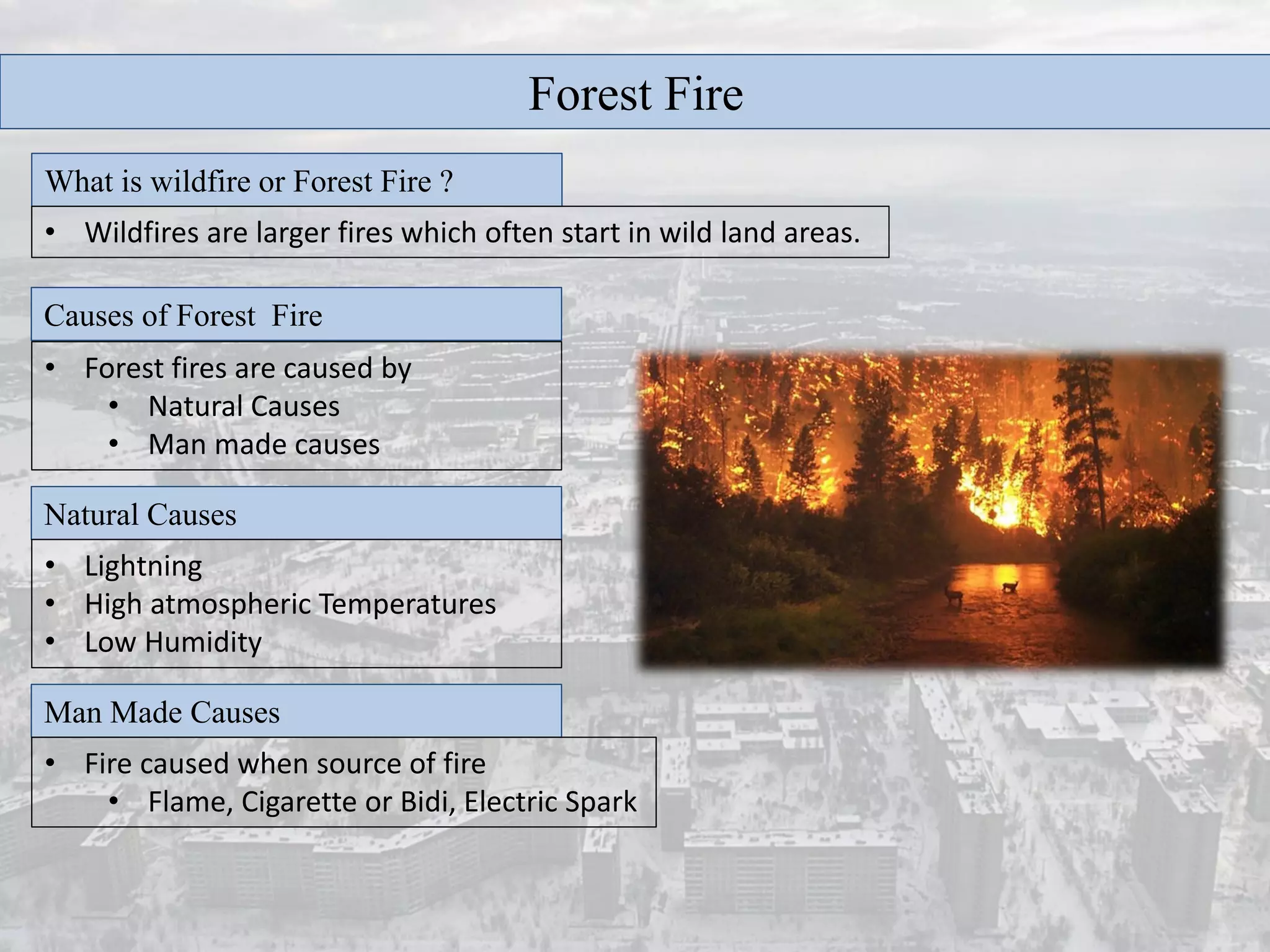 Forest Fire

What is wildfire or Forest Fire ?

• Wildfires are larger fires which often start in wild land areas.

Causes of Forest  Fire

• Forest fires are caused by
  • Natural Causes
  • Man made causes

Natural Causes

• Lightning
• High atmospheric Temperatures
• Low Humidity

Man Made Causes

• Fire caused when source of fire
  • Flame, Cigarette or Bidi, Electric Spark